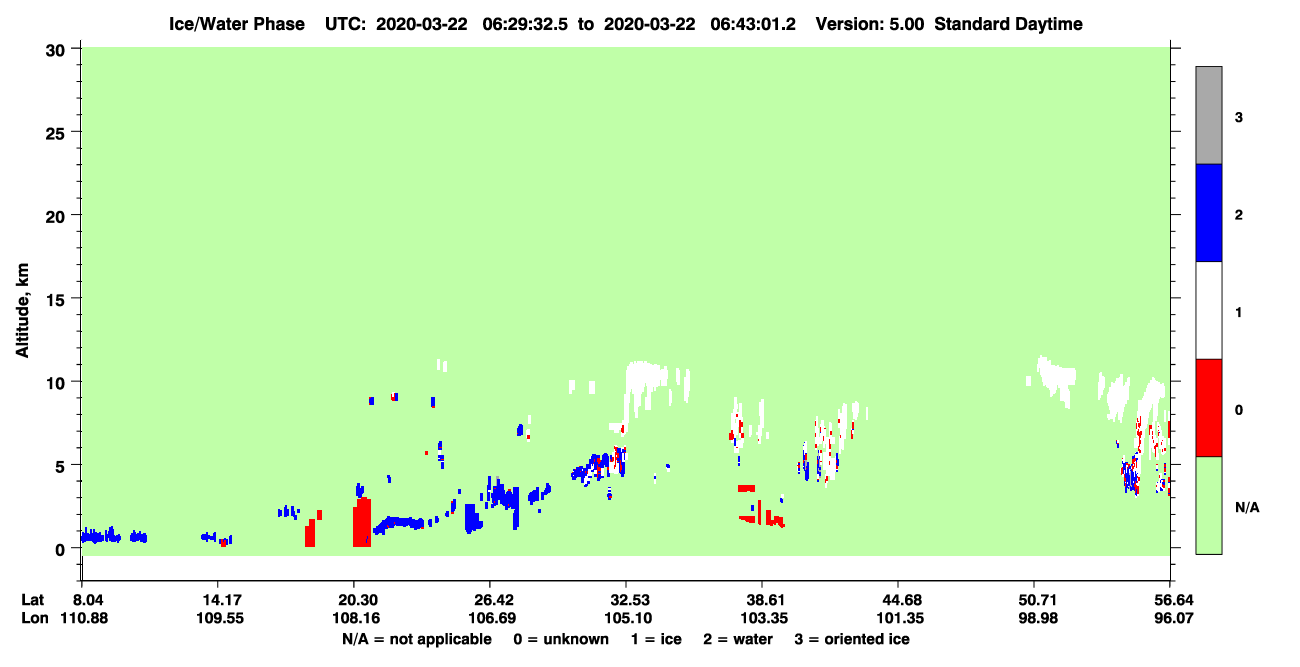 Ice/Water Phase UTC: 2020-03-22 06:29:32.5 to 2020-03-22 06:43:01.2 Version: 5.00 Standard Daytime

Altitude, km

30
25
20
15
10
5
0

3
2
1
0
N/A

Lat 8.04 14.17 20.30 26.42 32.53 38.61 44.68 50.71 56.64
Lon 110.88 109.55 108.16 106.69 105.10 103.35 101.35 98.98 96.07

N/A = not applicable 0 = unknown 1 = ice 2 = water 3 = oriented ice